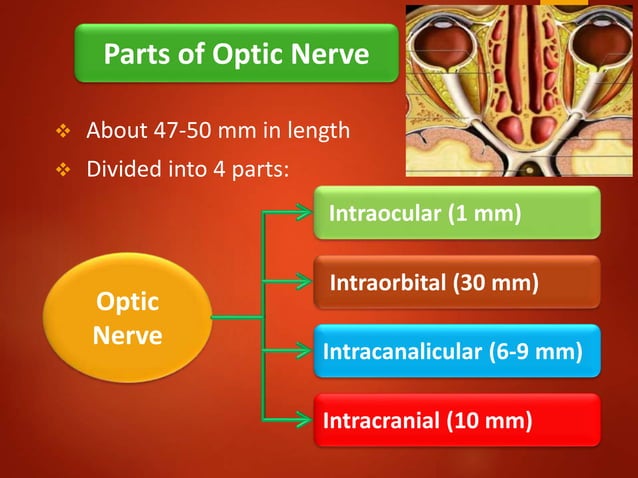 Parts of Optic Nerve

❖ About 47-50 mm in length
❖ Divided into 4 parts:

Optic Nerve

Intraocular (1 mm)

Intraorbital (30 mm)

Intracanalicular (6-9 mm)

Intracranial (10 mm)